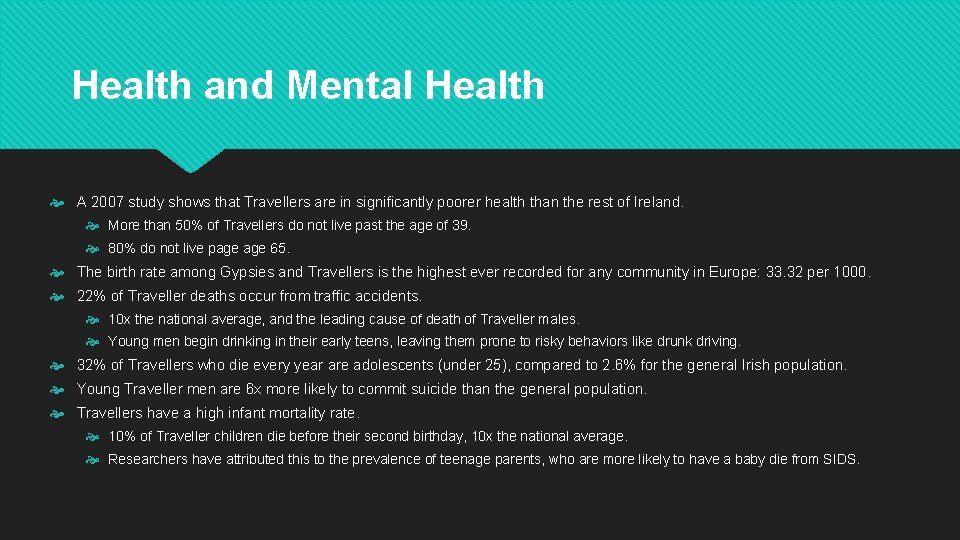 Health and Mental Health

A 2007 study shows that Travellers are in significantly poorer health than the rest of Ireland.

More than 50% of Travellers do not live past the age of 39.

80% do not live page age 65.

The birth rate among Gypsies and Travellers is the highest ever recorded for any community in Europe: 33.32 per 1000.

22% of Traveller deaths occur from traffic accidents.

10x the national average, and the leading cause of death of Traveller males.

Young men begin drinking in their early teens, leaving them prone to risky behaviors like drunk driving.

32% of Travellers who die every year are adolescents (under 25), compared to 2.6% for the general Irish population.

Young Traveller men are 6x more likely to commit suicide than the general population.

Travellers have a high infant mortality rate.

10% of Traveller children die before their second birthday, 10x the national average.

Researchers have attributed this to the prevalence of teenage parents, who are more likely to have a baby die from SIDS.